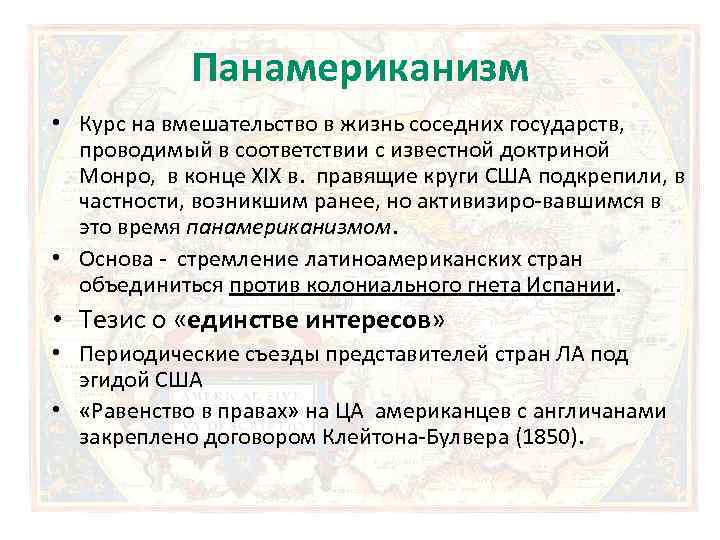 Панамериканизм

• Курс на вмешательство в жизнь соседних государств, проводимый в соответствии с известной доктриной Монро, в конце XIX в. правящие круги США подкрепили, в частности, возникшим ранее, но активизиро-вавшимся в это время панамериканизмом.

• Основа - стремление латиноамериканских стран объединиться против колониального гнета Испании.

• Тезис о «единстве интересов»

• Периодические съезды представителей стран ЛА под эгидой США

• «Равенство в правах» на ЦА американцев с англичанами закреплено договором Клейтона-Булвера (1850).